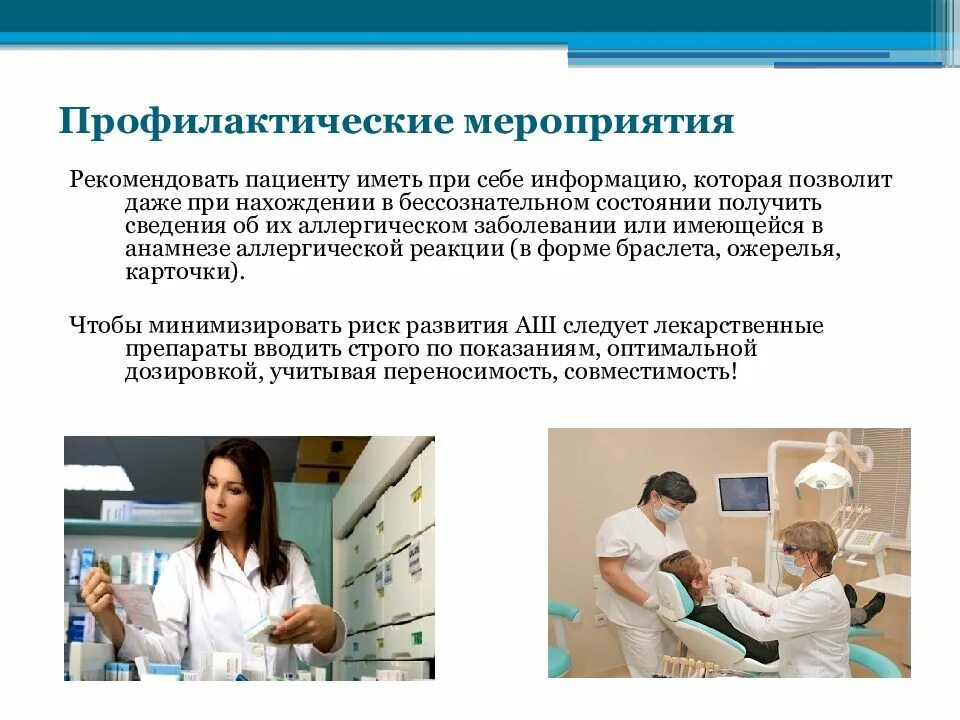 Профилактические мероприятия

Рекомендовать пациенту иметь при себе информацию, которая позволит даже при нахождении в бессознательном состоянии получить сведения об их аллергическом заболевании или имеющейся в анамнезе аллергической реакции (в форме браслета, ожерелья, карточки).

Чтобы минимизировать риск развития АШ следует лекарственные препараты вводить строго по показаниям, оптимальной дозировкой, учитывая переносимость, совместимость!